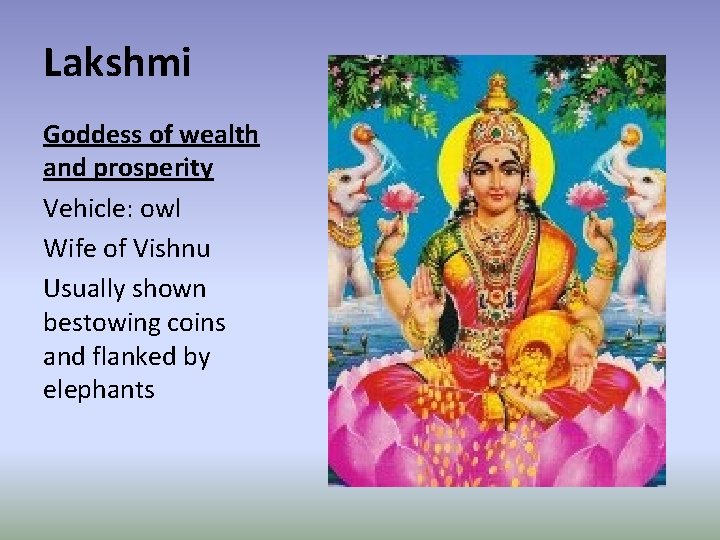 Lakshmi

Goddess of wealth and prosperity

Vehicle: owl

Wife of Vishnu

Usually shown bestowing coins and flanked by elephants